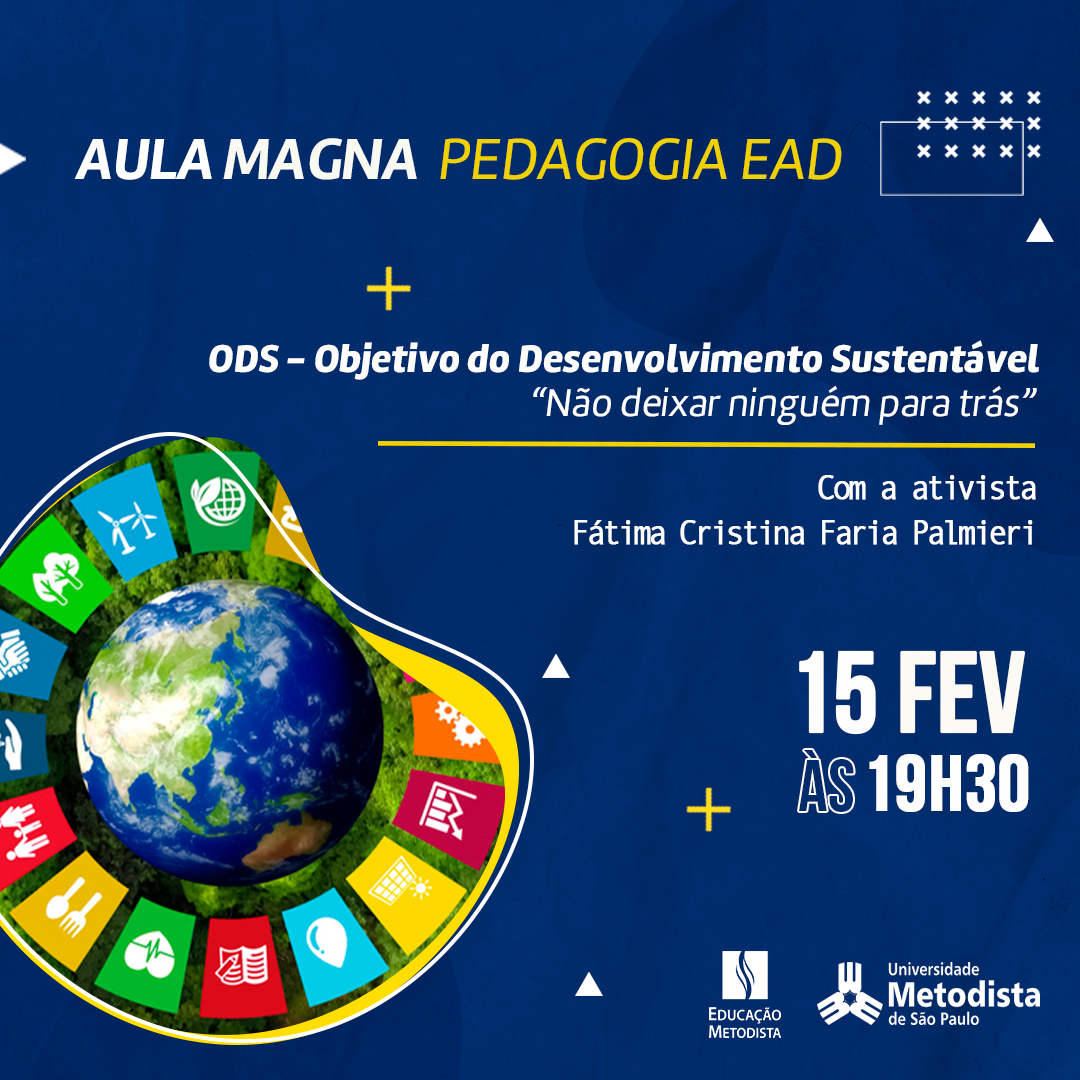 AULA MAGNA PEDAGOGIA EAD

ODS – Objetivo do Desenvolvimento Sustentável
"Não deixar ninguém para trás"

Com a ativista
Fátima Cristina Faria Palmieri

15 FEV
ÀS 19H30

EDUCAÇÃO METODISTA

Universidade Metodista de São Paulo